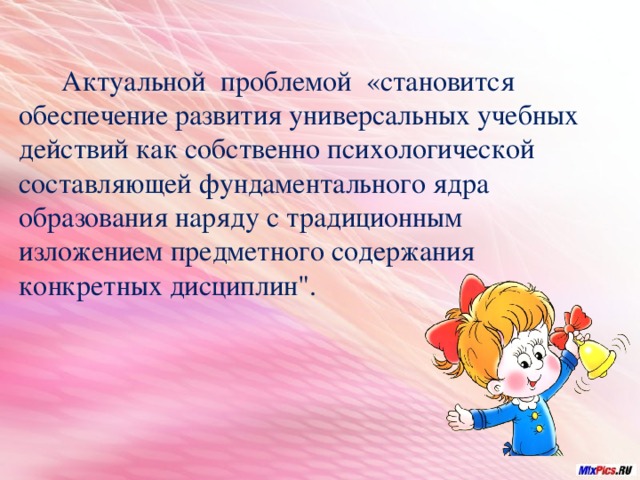 Актуальной проблемой «становится обеспечение развития универсальных учебных действий как собственно психологической составляющей фундаментального ядра образования наряду с традиционным изложением предметного содержания конкретных дисциплин".

MixPics.RU